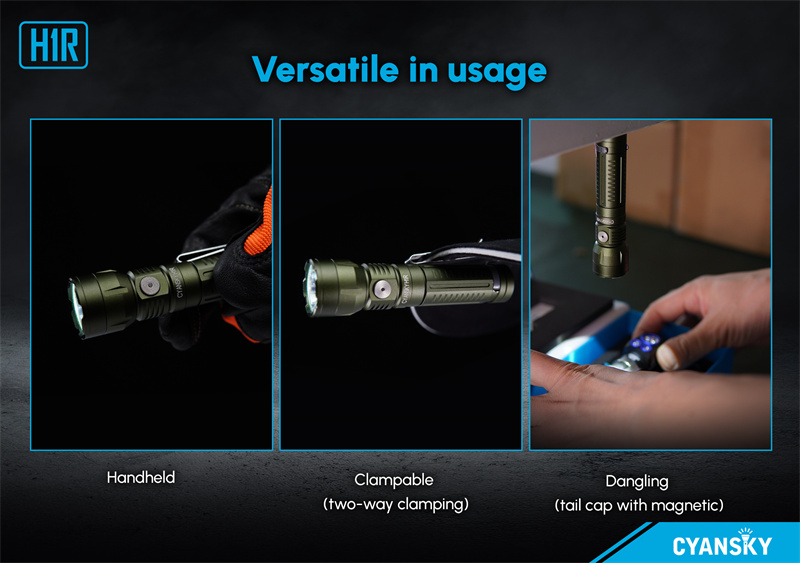 H1R

Versatile in usage

CYANSKY

CYANSKY

Handheld

Clampable
(two-way clamping)

Dangling
(tail cap with magnetic)

CYANSKY